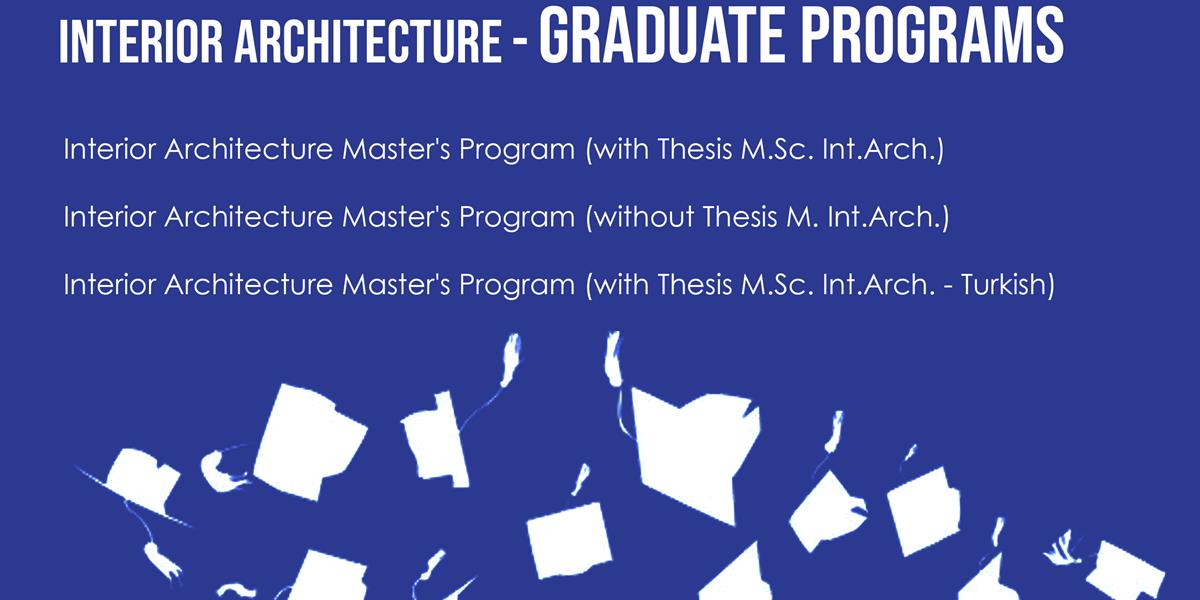 INTERIOR ARCHITECTURE - GRADUATE PROGRAMS

Interior Architecture Master's Program (with Thesis M.Sc. Int.Arch.)

Interior Architecture Master's Program (without Thesis M. Int.Arch.)

Interior Architecture Master's Program (with Thesis M.Sc. Int.Arch. - Turkish)